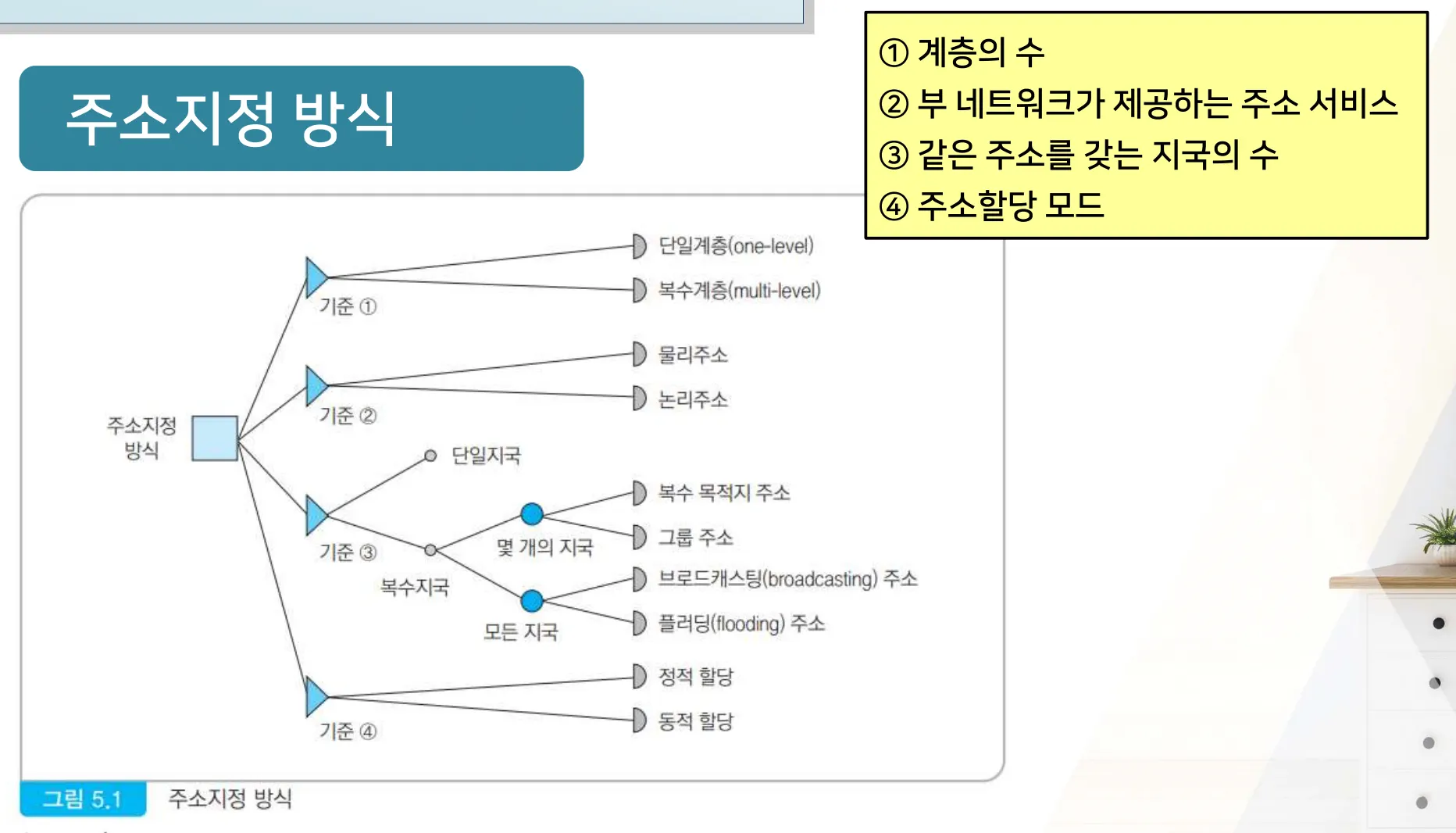 주소지정 방식

① 계층의 수
② 부 네트워크가 제공하는 주소 서비스
③ 같은 주소를 갖는 지국의 수
④ 주소할당 모드

주소지정 방식

기준 ①
단일계층(one-level)
복수계층(multi-level)

기준 ②
물리주소
논리주소

기준 ③
단일지국
복수지국
몇 개의 지국
복수 목적지 주소
그룹 주소
모든 지국
브로드캐스팅(broadcasting) 주소
플러딩(flooding) 주소

기준 ④
정적 할당
동적 할당

그림 5.1 주소지정 방식